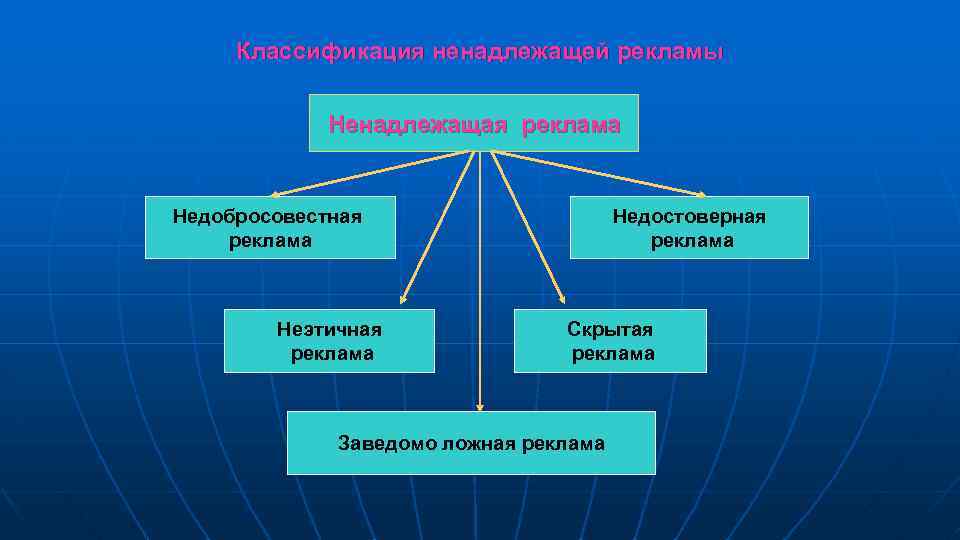 Классификация ненадлежащей рекламы

Ненадлежащая реклама

Недобросовестная реклама

Недостоверная реклама

Неэтичная реклама

Скрытая реклама

Заведомо ложная реклама